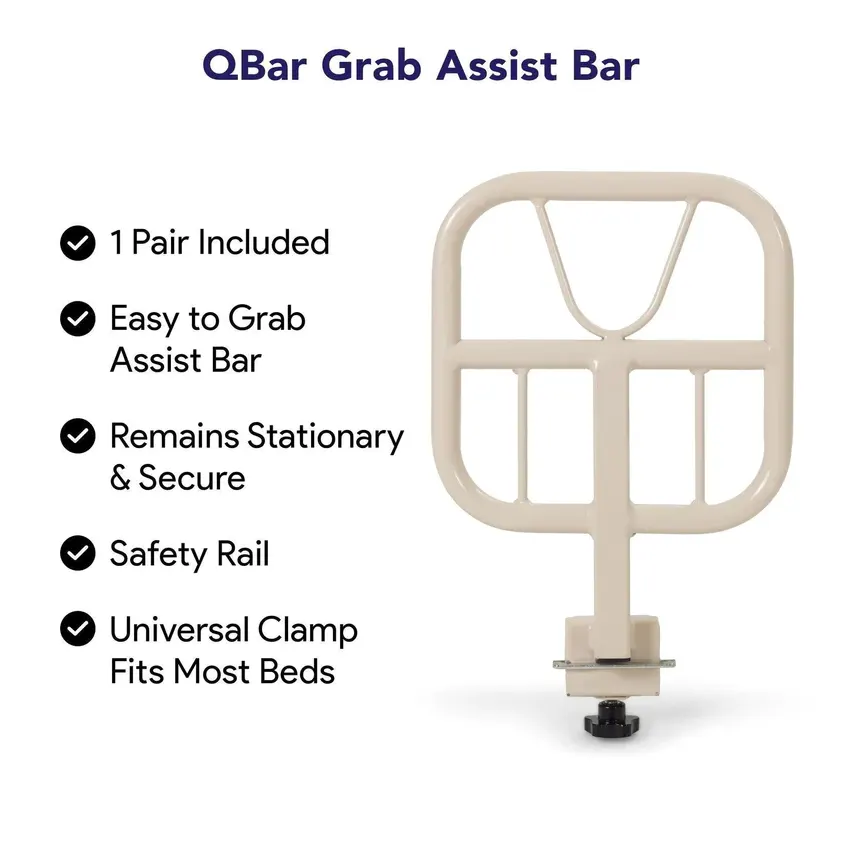 QBar Grab Assist Bar

1 Pair Included

Easy to Grab Assist Bar

Remains Stationary & Secure

Safety Rail

Universal Clamp Fits Most Beds